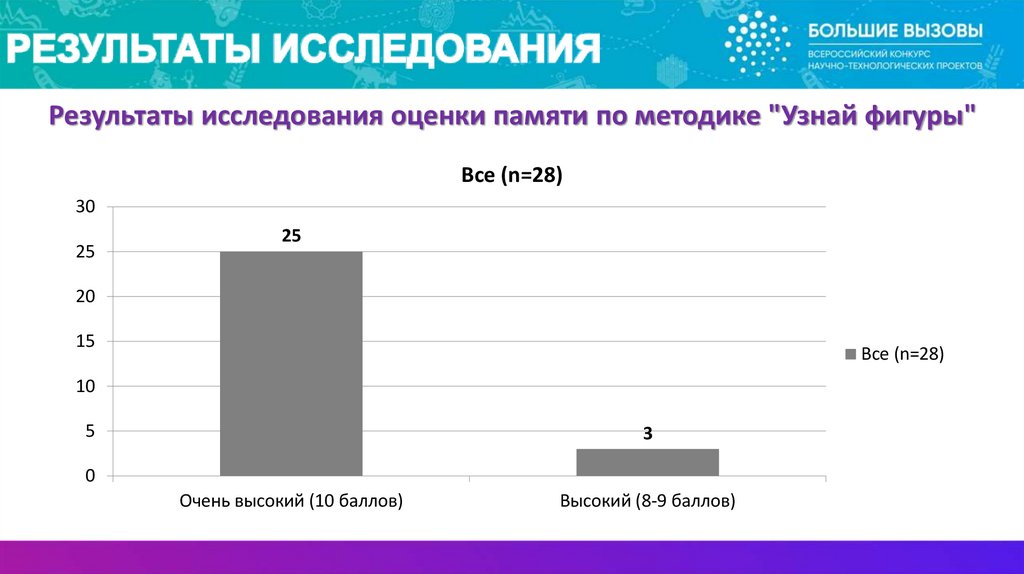 РЕЗУЛЬТАТЫ ИССЛЕДОВАНИЯ

БОЛЬШИЕ ВЫЗОВЫ
ВСЕРОССИЙСКИЙ КОНКУРС НАУЧНО-ТЕХНОЛОГИЧЕСКИХ ПРОЕКТОВ

Результаты исследования оценки памяти по методике "Узнай фигуры"

Все (n=28)

30
25
20
15
10
5
0

25
3

Очень высокий (10 баллов)
Высокий (8-9 баллов)

Все (n=28)